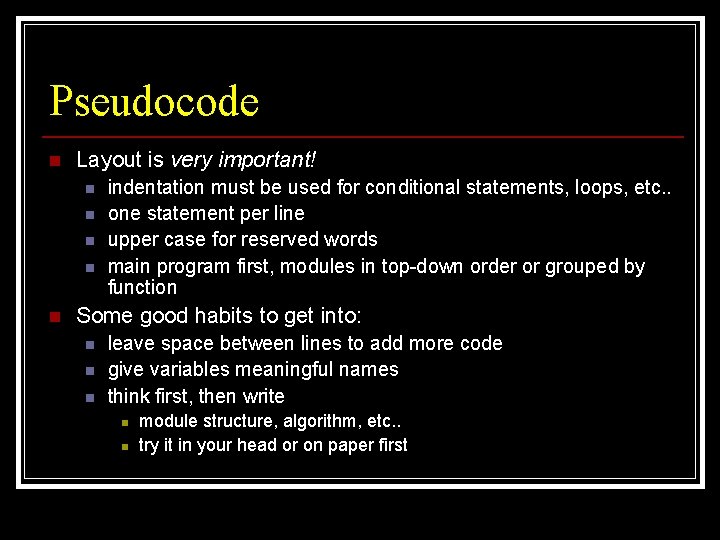 Pseudocode

Layout is very important!

indentation must be used for conditional statements, loops, etc..

one statement per line

upper case for reserved words

main program first, modules in top-down order or grouped by function

Some good habits to get into:

leave space between lines to add more code

give variables meaningful names

think first, then write

module structure, algorithm, etc..

try it in your head or on paper first